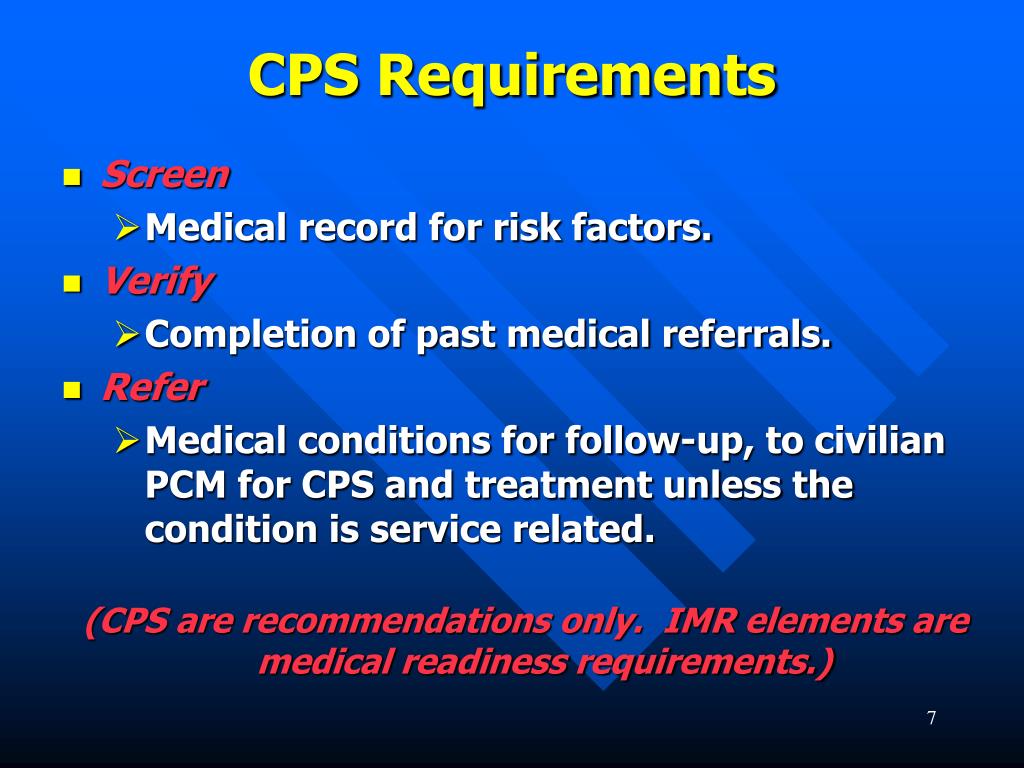 CPS Requirements

Screen
Medical record for risk factors.
Verify
Completion of past medical referrals.
Refer
Medical conditions for follow-up, to civilian PCM for CPS and treatment unless the condition is service related.

(CPS are recommendations only. IMR elements are medical readiness requirements.)

7